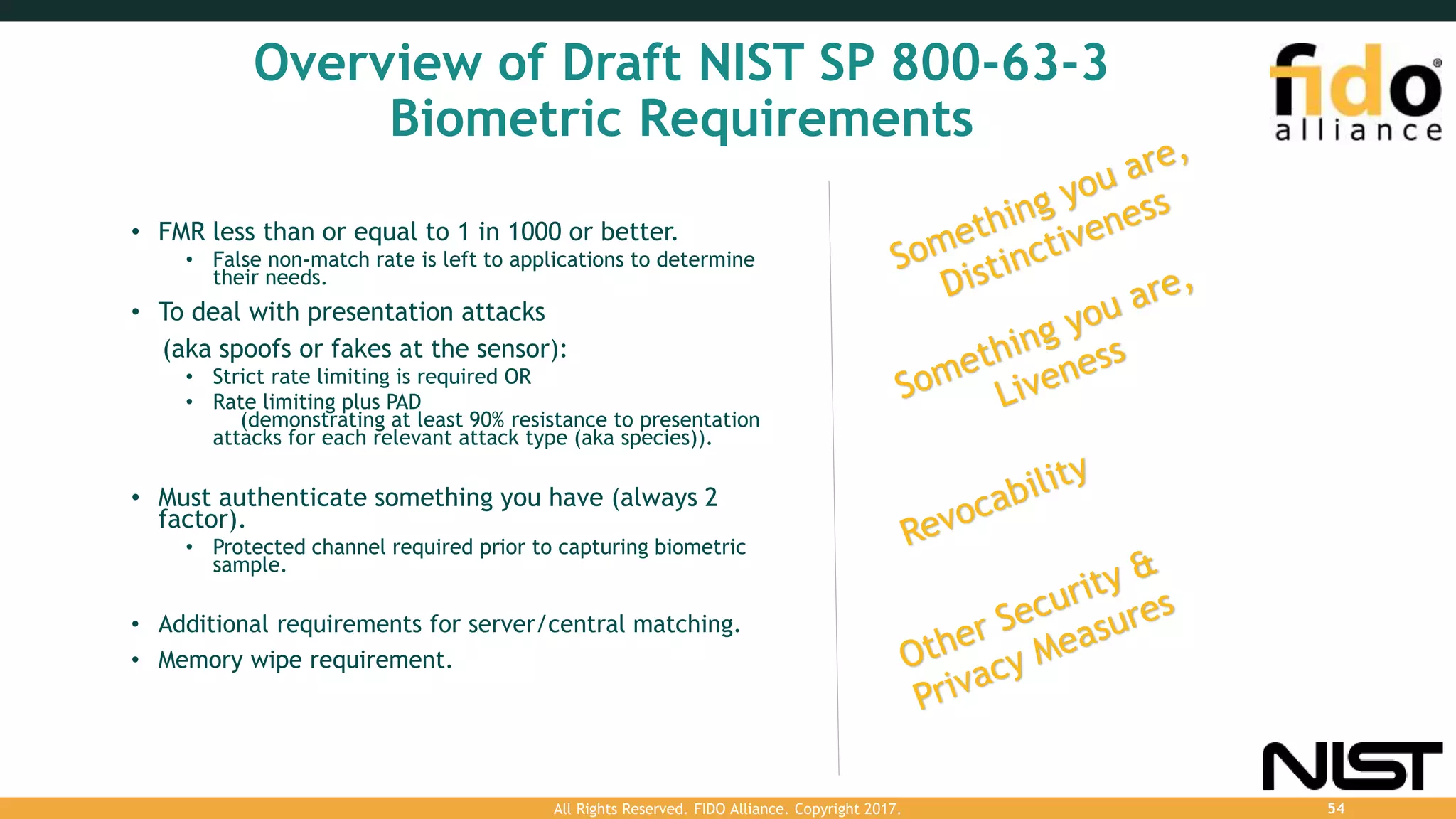 Overview of Draft NIST SP 800-63-3
Biometric Requirements

fido alliance

• FMR less than or equal to 1 in 1000 or better.
• False non-match rate is left to applications to determine their needs.
• To deal with presentation attacks
(aka spoofs or fakes at the sensor):
• Strict rate limiting is required OR
• Rate limiting plus PAD
(demonstrating at least 90% resistance to presentation attacks for each relevant attack type (aka species)).
• Must authenticate something you have (always 2 factor).
• Protected channel required prior to capturing biometric sample.
• Additional requirements for server/central matching.
• Memory wipe requirement.

Something you are, Distinctiveness

Something you are, Liveness

Revocability

Other Security & Privacy Measures

NIST

All Rights Reserved. FIDO Alliance. Copyright 2017.

54